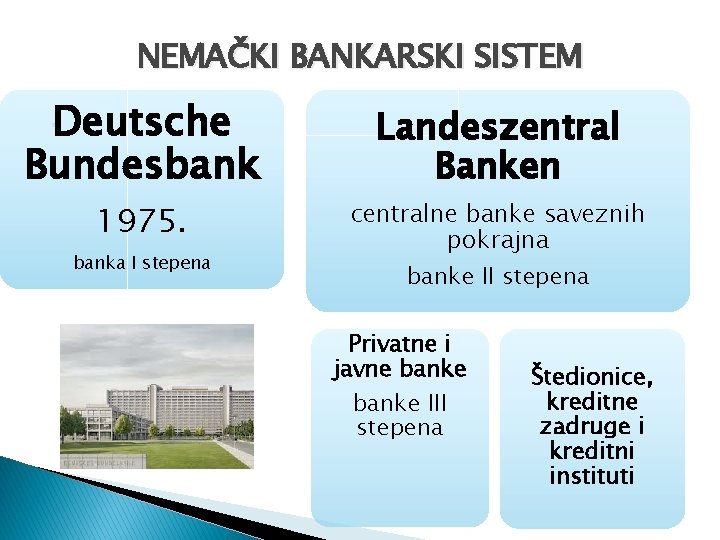 NEMAČKI BANKARSKI SISTEM

Deutsche Bundesbank

1975.

banka I stepena

Landeszentral Banken

centralne banke saveznih pokrajna

banke II stepena

Privatne i javne banke

banke III stepena

Štedionice, kreditne zadruge i kreditni instituti